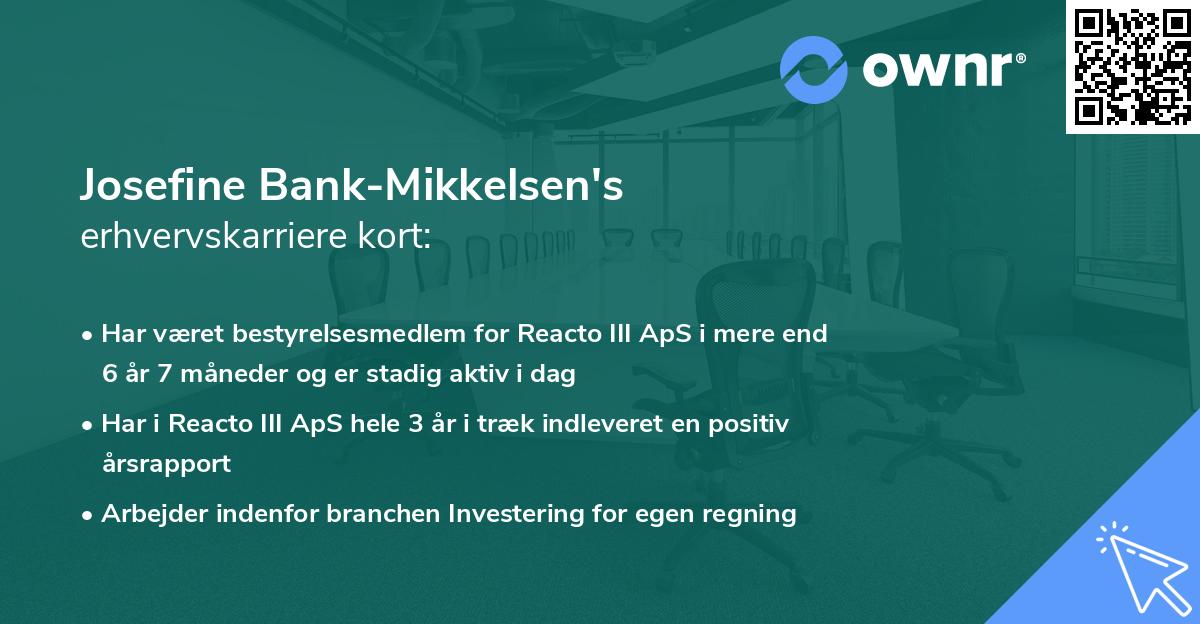 ownr®

Josefine Bank-Mikkelsen's
erhvervskarriere kort:

• Har været bestyrelsesmedlem for Reacto III ApS i mere end 6 år 7 måneder og er stadig aktiv i dag

• Har i Reacto III ApS hele 3 år i træk indleveret en positiv årsrapport

• Arbejder indenfor branchen Investering for egen regning